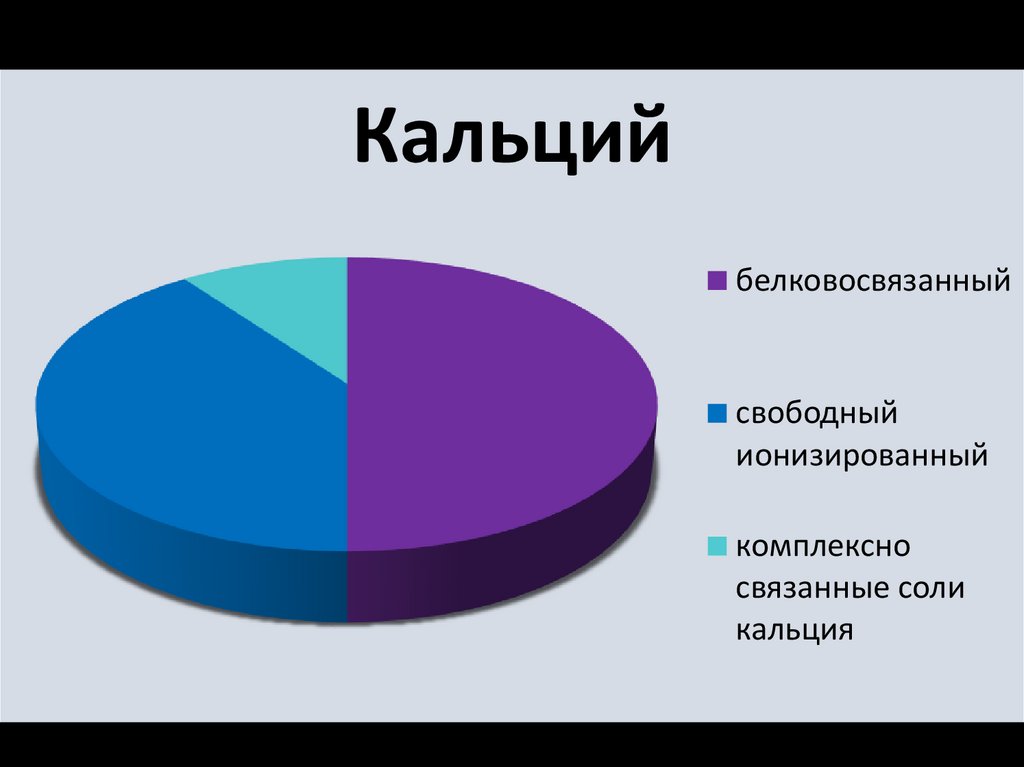 Кальций

белковосвязанный

свободный ионизированный

комплексно связанные соли кальция